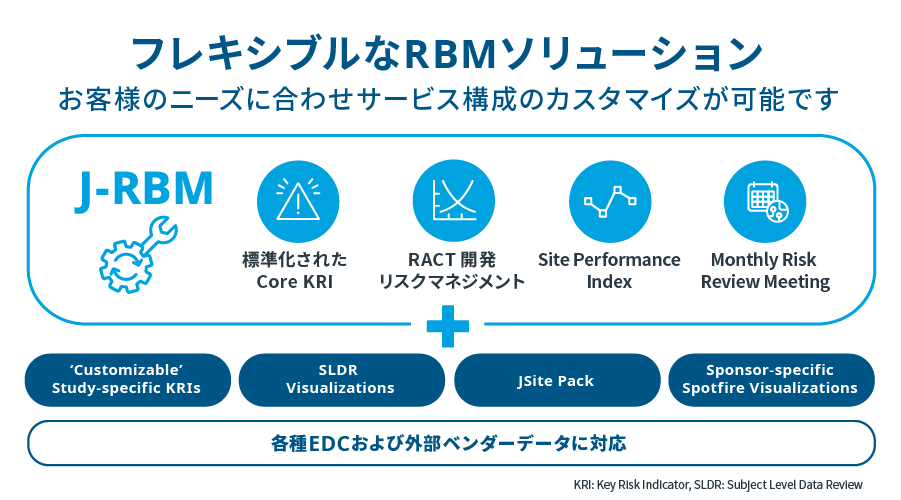 フレキシブルなRBMソリューション
お客様のニーズに合わせサービス構成のカスタマイズが可能です

J-RBM

標準化された Core KRI

RACT 開発 リスクマネジメント

Site Performance Index

Monthly Risk Review Meeting

'Customizable' Study-specific KRIs

SLDR Visualizations

JSite Pack

Sponsor-specific Spotfire Visualizations

各種EDCおよび外部ベンダーデータに対応

KRI: Key Risk Indicator, SLDR: Subject Level Data Review